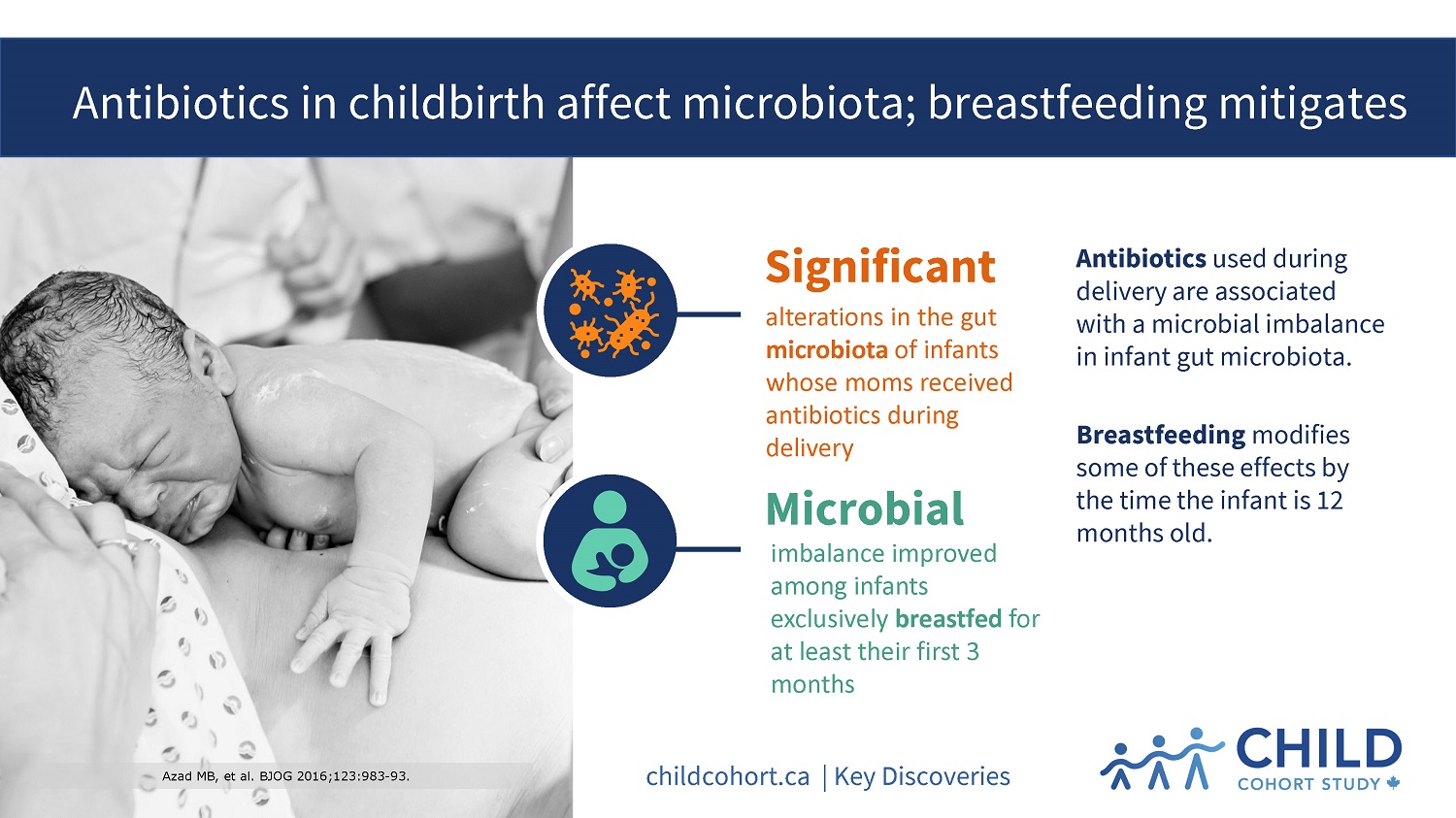 Antibiotics in childbirth affect microbiota; breastfeeding mitigates

Significant

alterations in the gut microbiota of infants whose moms received antibiotics during delivery

Microbial

imbalance improved among infants exclusively breastfed for at least their first 3 months

Antibiotics used during delivery are associated with a microbial imbalance in infant gut microbiota.

Breastfeeding modifies some of these effects by the time the infant is 12 months old.

Azad MB, et al. BJOG 2016;123:983-93.

childcohort.ca | Key Discoveries

CHILD
COHORT STUDY